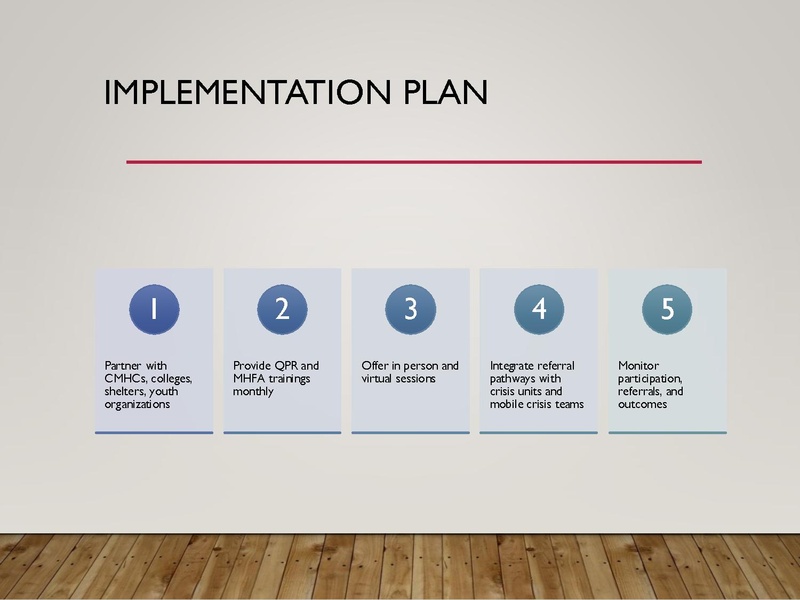 IMPLEMENTATION PLAN

1

Partner with CMHCs, colleges, shelters, youth organizations

2

Provide QPR and MHFA trainings monthly

3

Offer in person and virtual sessions

4

Integrate referral pathways with crisis units and mobile crisis teams

5

Monitor participation, referrals, and outcomes